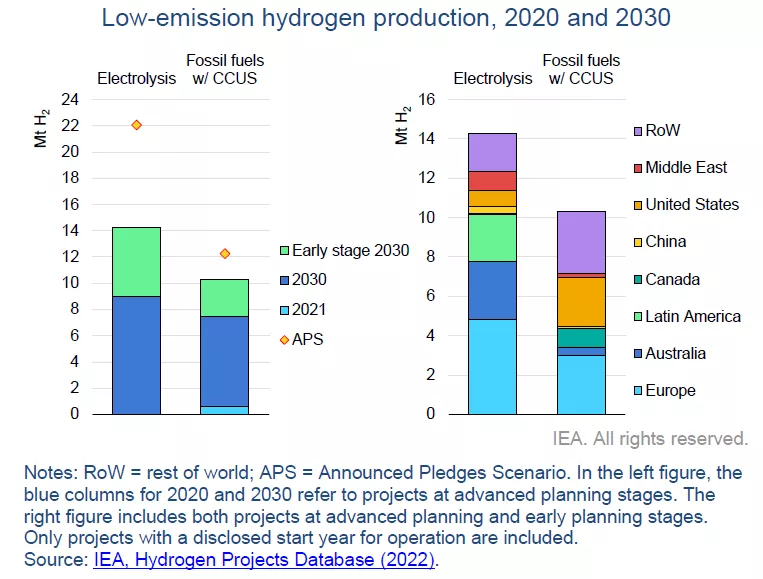 Low-emission hydrogen production, 2020 and 2030

Electrolysis

Fossil fuels w/ CCUS

Mt $H_2$

24
22
20
18
16
14
12
10
8
6
4
2
0

Early stage 2030
2030
2021
APS

Electrolysis

Fossil fuels w/ CCUS

Mt $H_2$

16
14
12
10
8
6
4
2
0

RoW
Middle East
United States
China
Canada
Latin America
Australia
Europe

IEA. All rights reserved.

Notes: RoW = rest of world; APS = Announced Pledges Scenario. In the left figure, the blue columns for 2020 and 2030 refer to projects at advanced planning stages. The right figure includes both projects at advanced planning and early planning stages. Only projects with a disclosed start year for operation are included.
Source: IEA, Hydrogen Projects Database (2022).